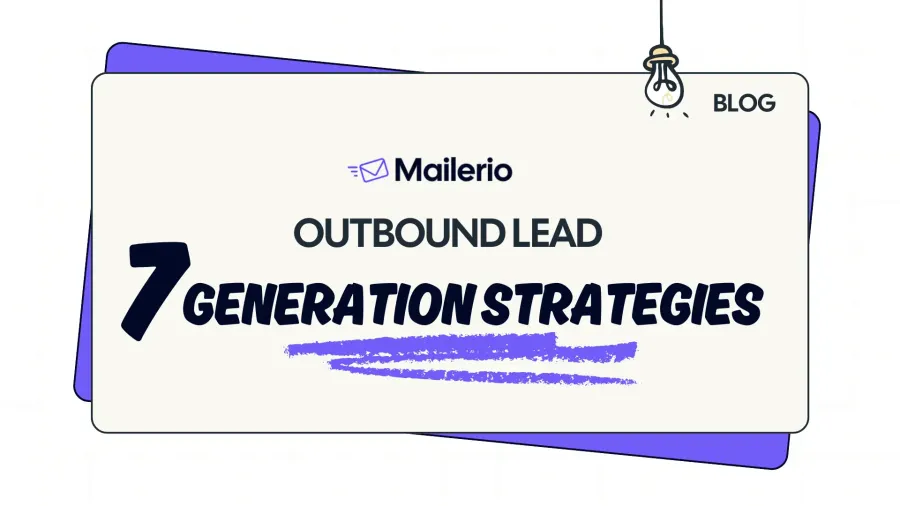 BLOG

Mailerio

OUTBOUND LEAD

7 GENERATION STRATEGIES